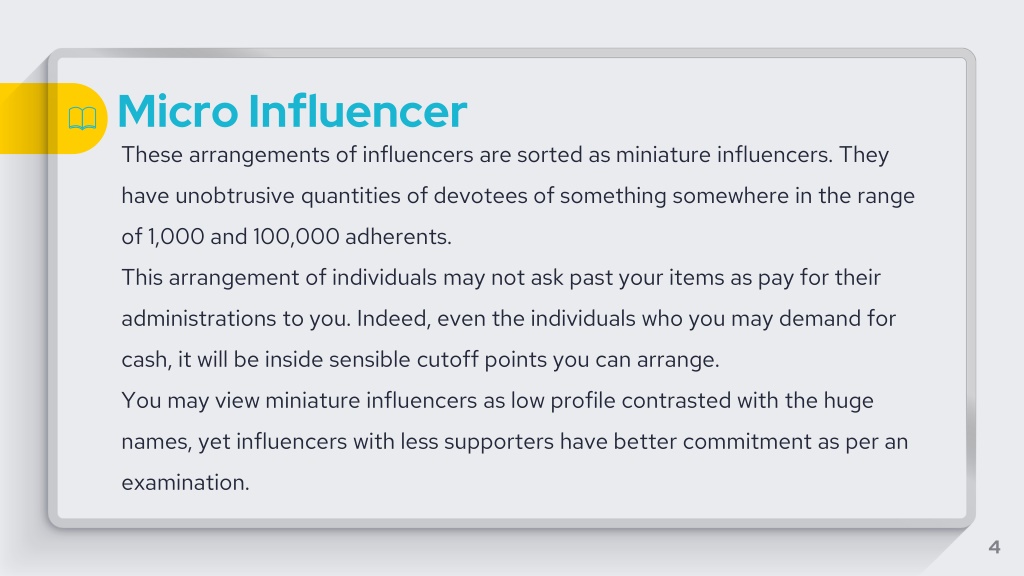 Micro Influencer

These arrangements of influencers are sorted as miniature influencers. They have unobtrusive quantities of devotees of something somewhere in the range of 1,000 and 100,000 adherents.

This arrangement of individuals may not ask past your items as pay for their administrations to you. Indeed, even the individuals who you may demand for cash, it will be inside sensible cutoff points you can arrange.

You may view miniature influencers as low profile contrasted with the huge names, yet influencers with less supporters have better commitment as per an examination.

4